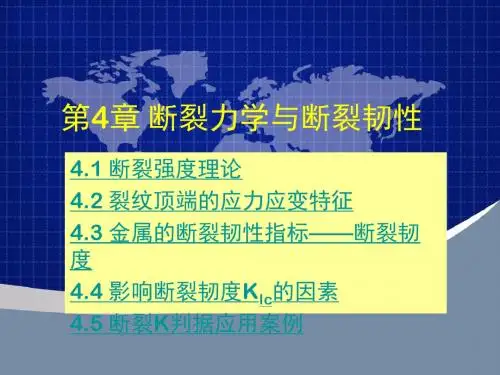 第4章 断裂力学与断裂韧性

4.1 断裂强度理论

4.2 裂纹顶端的应力应变特征

4.3 金属的断裂韧性指标——断裂韧度

4.4 影响断裂韧度$K_{Ic}$的因素

4.5 断裂K判据应用案例